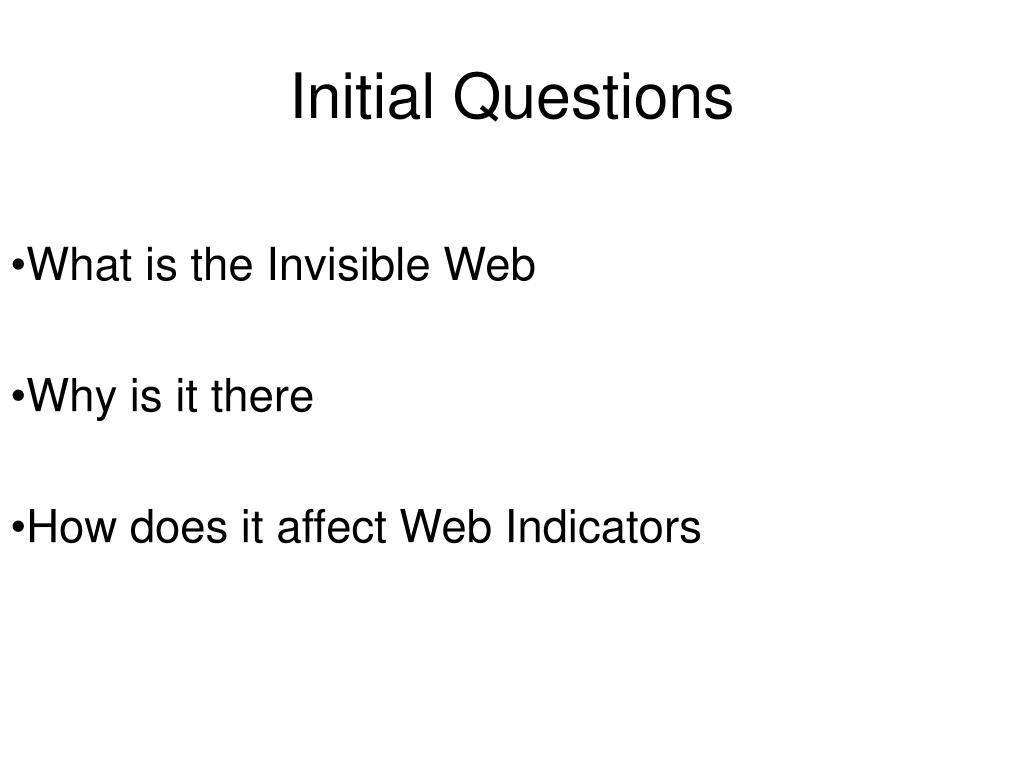 Initial Questions

•What is the Invisible Web

•Why is it there

•How does it affect Web Indicators